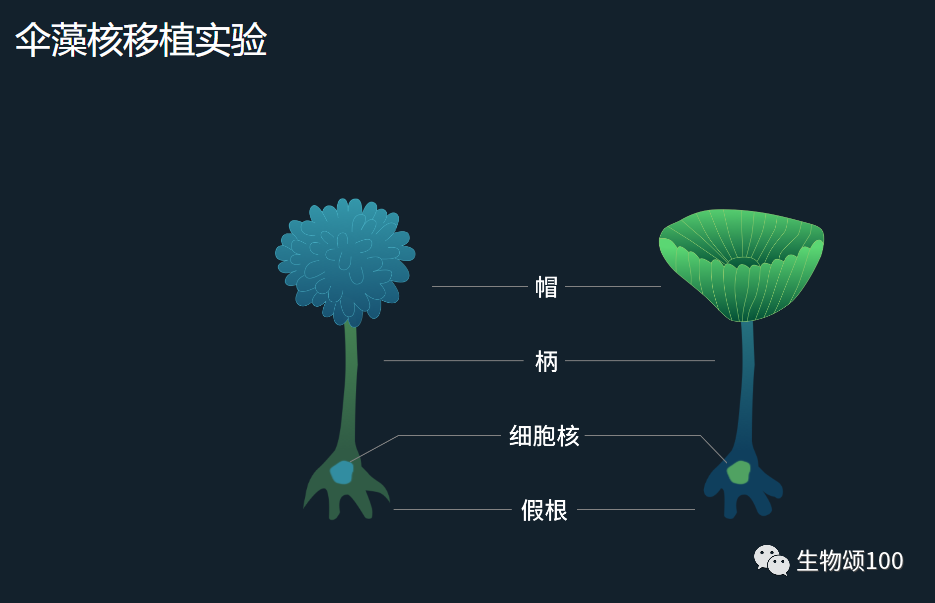 伞藻核移植实验

帽

柄

细胞核

假根

生物颂100